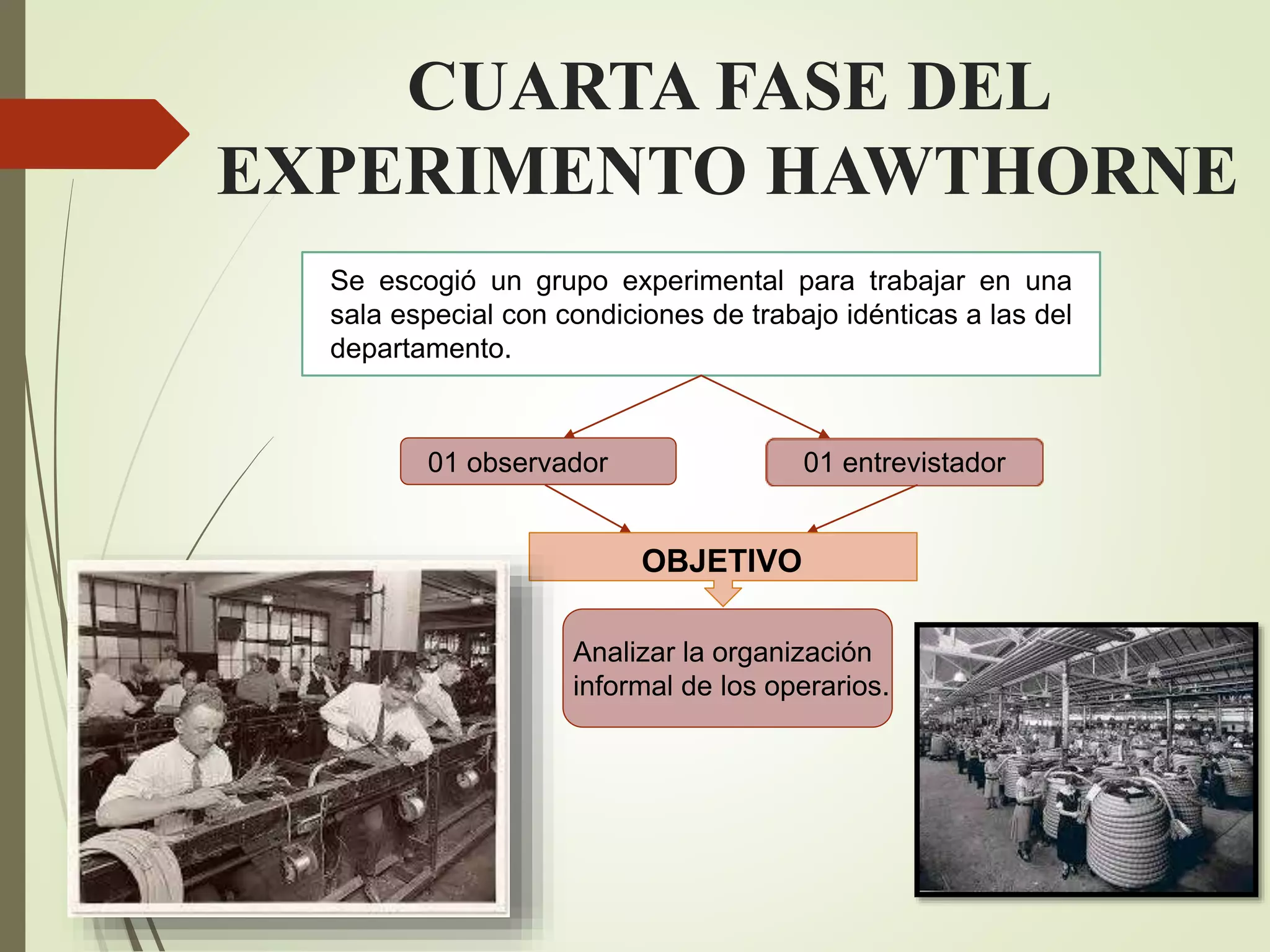 CUARTA FASE DEL EXPERIMENTO HAWTHORNE

Se escogió un grupo experimental para trabajar en una sala especial con condiciones de trabajo idénticas a las del departamento.

01 observador

01 entrevistador

OBJETIVO

Analizar la organización informal de los operarios.